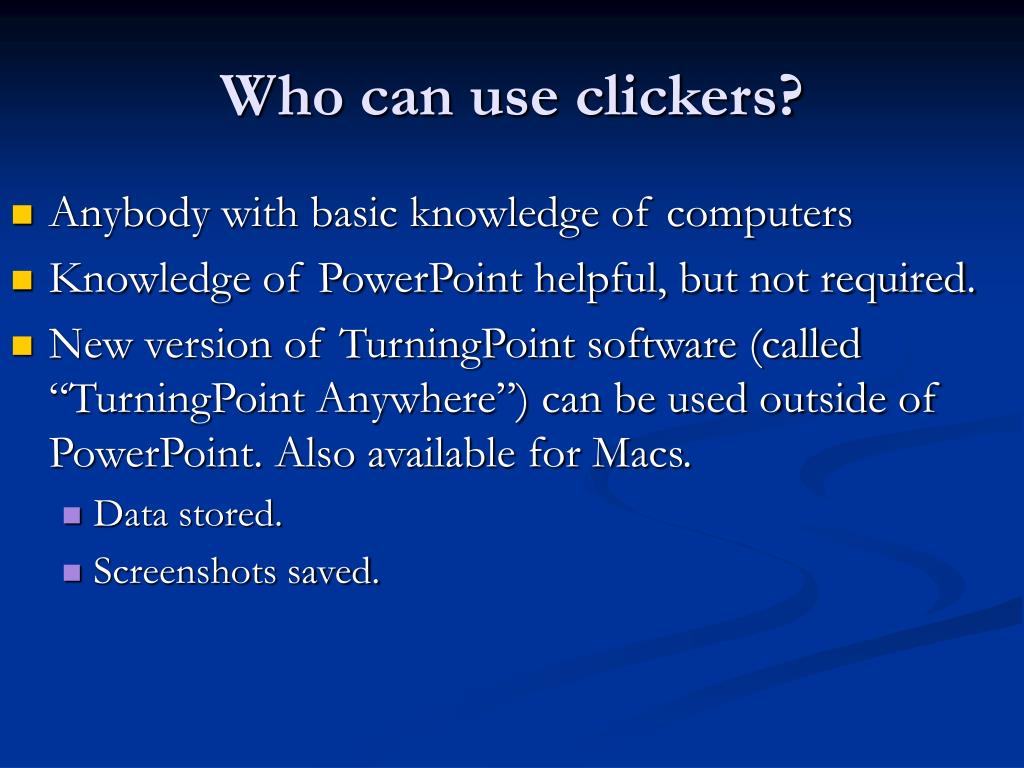 Who can use clickers?

Anybody with basic knowledge of computers

Knowledge of PowerPoint helpful, but not required.

New version of TurningPoint software (called “TurningPoint Anywhere”) can be used outside of PowerPoint. Also available for Macs.

Data stored.

Screenshots saved.